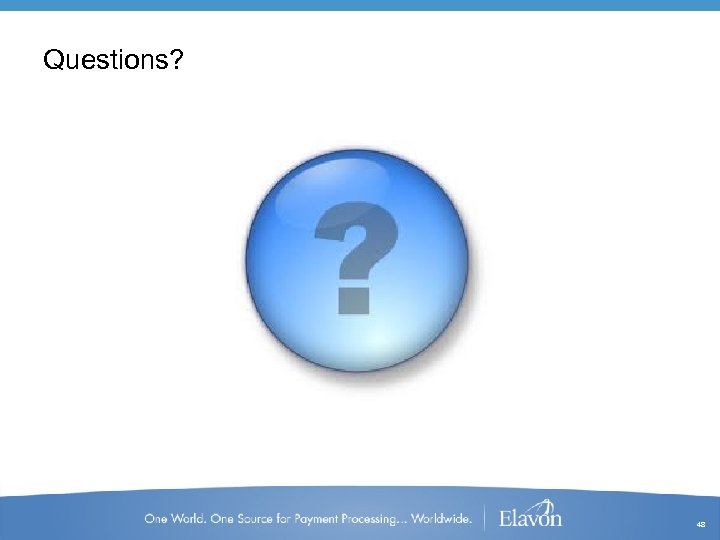 Questions?

?

One World. One Source for Payment Processing... Worldwide. Elavon

48